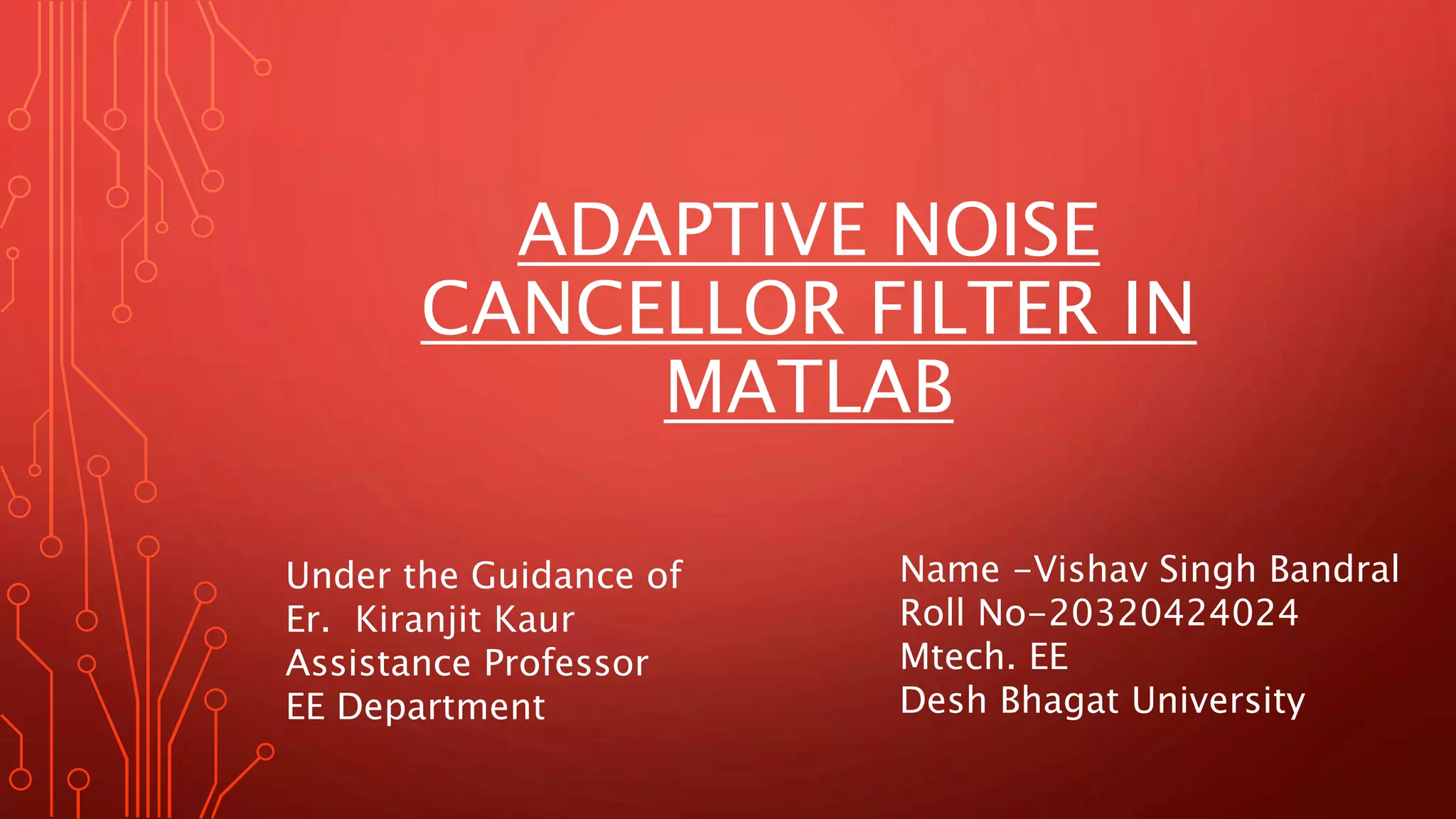 ADAPTIVE NOISE CANCELLOR FILTER IN MATLAB

Under the Guidance of
Er. Kiranjit Kaur
Assistance Professor
EE Department

Name -Vishav Singh Bandral
Roll No-20320424024
Mtech. EE
Desh Bhagat University